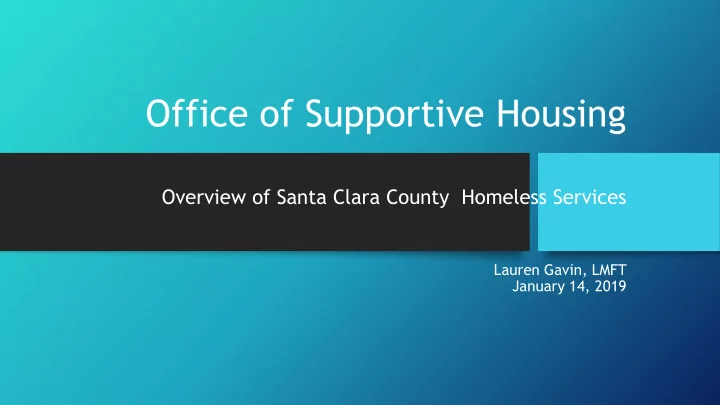 Office of Supportive Housing

Overview of Santa Clara County Homeless Services

Lauren Gavin, LMFT
January 14, 2019